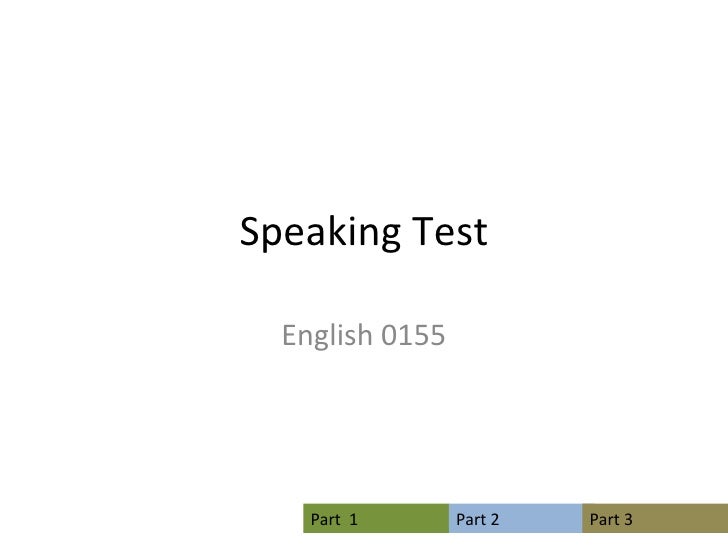 Speaking Test

English 0155

Part 1

Part 2

Part 3